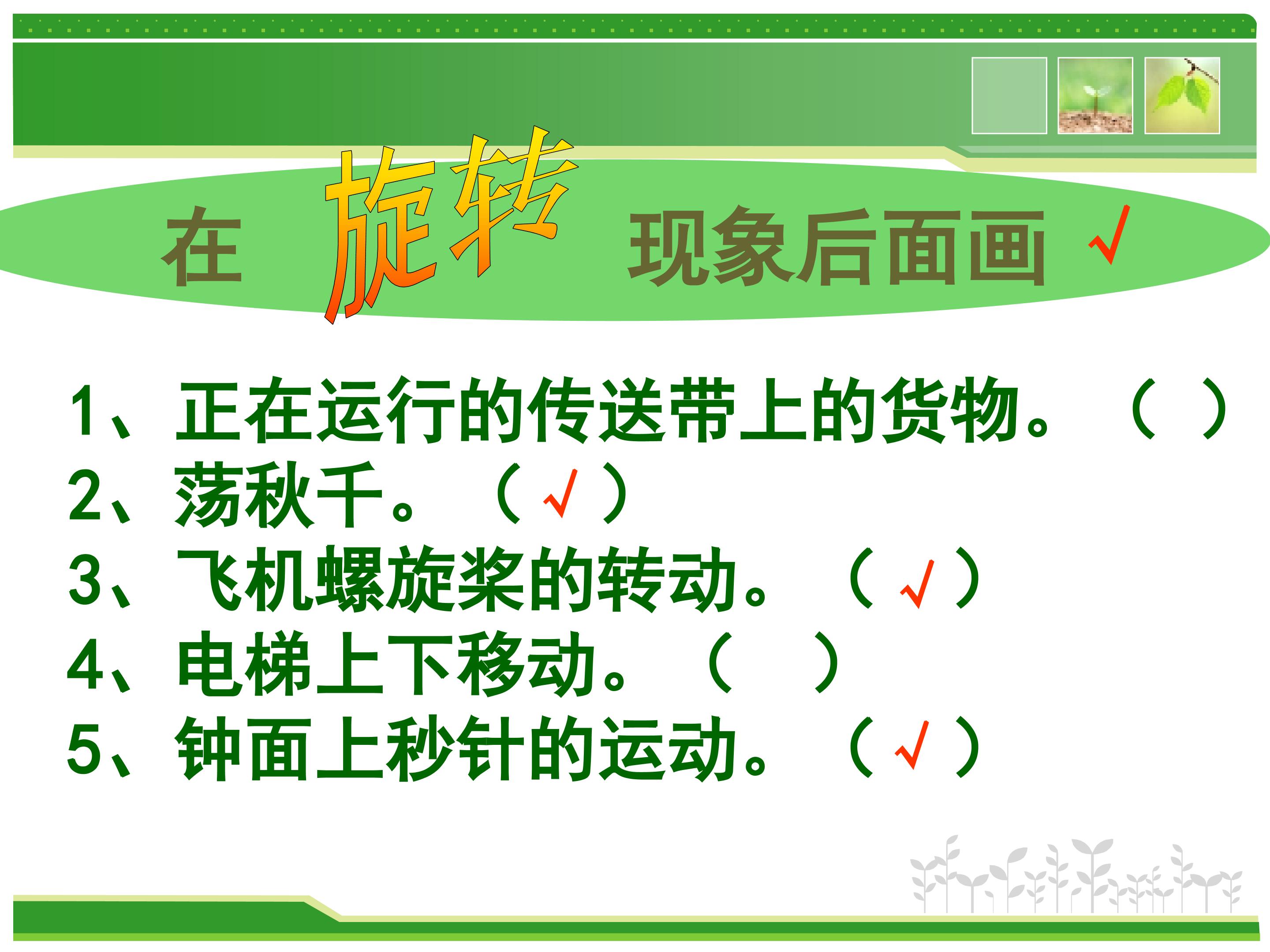 在 旋转 现象后面画 √

1、正在运行的传送带上的货物。（ ）
2、荡秋千。（ √ ）
3、飞机螺旋桨的转动。（ √ ）
4、电梯上下移动。（ ）
5、钟面上秒针的运动。（ √ ）